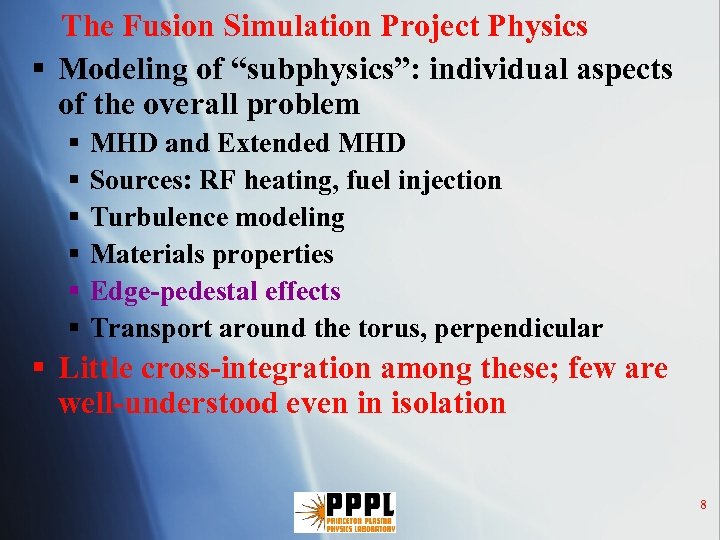 The Fusion Simulation Project Physics

▪ Modeling of “subphysics”: individual aspects of the overall problem
 ▪ MHD and Extended MHD
 ▪ Sources: RF heating, fuel injection
 ▪ Turbulence modeling
 ▪ Materials properties
 ▪ Edge-pedestal effects
 ▪ Transport around the torus, perpendicular
▪ Little cross-integration among these; few are well-understood even in isolation

PPPL
PRINCETON PLASMA PHYSICS LABORATORY

8